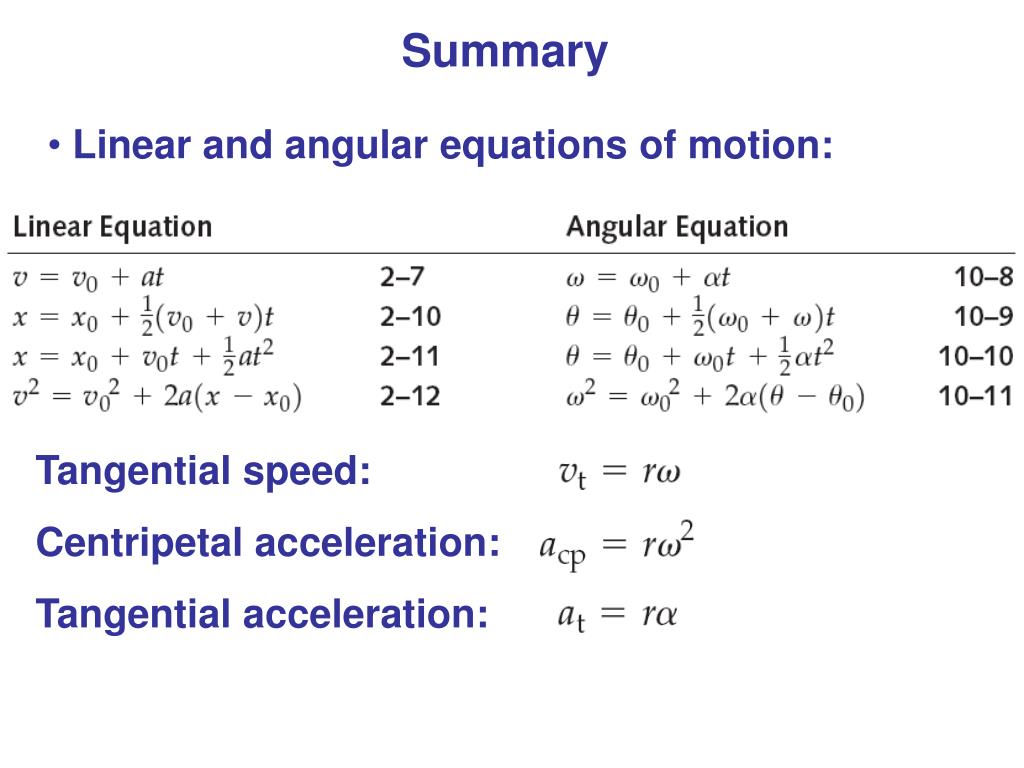 Summary

• Linear and angular equations of motion:

| Linear Equation | | Angular Equation | |
|---|---|---|---|
| $v = v_0 + at$ | 2–7 | $\omega = \omega_0 + \alpha t$ | 10–8 |
| $x = x_0 + \frac{1}{2}(v_0 + v)t$ | 2–10 | $\theta = \theta_0 + \frac{1}{2}(\omega_0 + \omega)t$ | 10–9 |
| $x = x_0 + v_0 t + \frac{1}{2}at^2$ | 2–11 | $\theta = \theta_0 + \omega_0 t + \frac{1}{2}\alpha t^2$ | 10–10 |
| $v^2 = v_0^2 + 2a(x - x_0)$ | 2–12 | $\omega^2 = \omega_0^2 + 2\alpha(\theta - \theta_0)$ | 10–11 |

Tangential speed: $v_t = r\omega$

Centripetal acceleration: $a_{cp} = r\omega^2$

Tangential acceleration: $a_t = r\alpha$